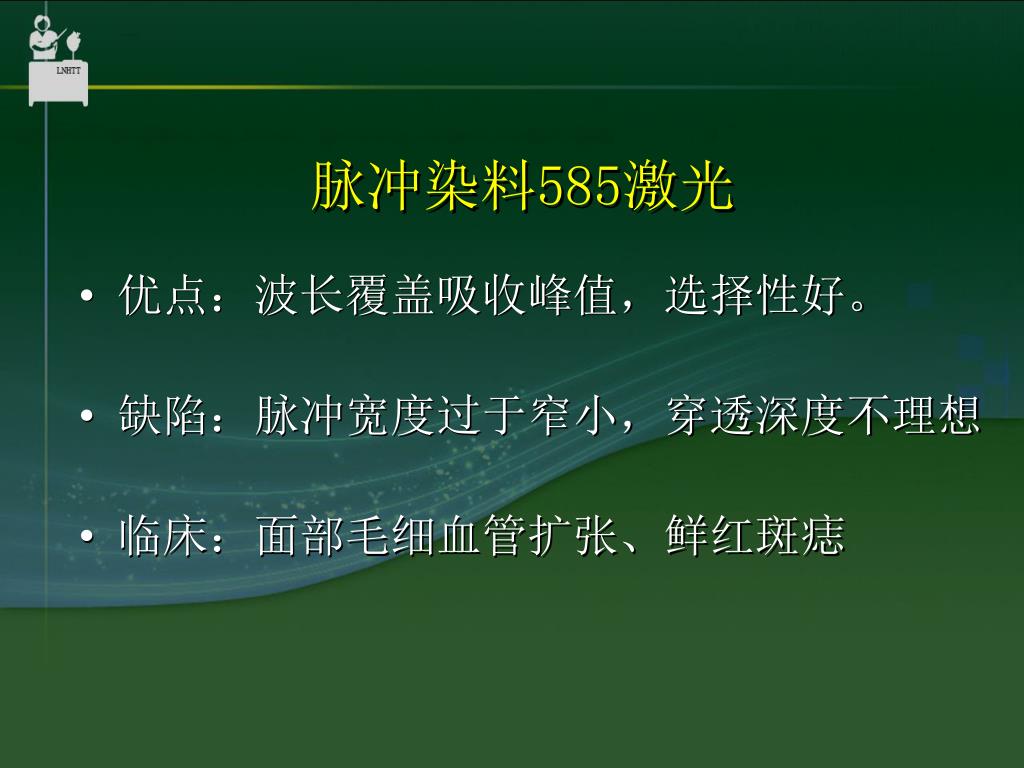 LNHTT

脉冲染料585激光

• 优点：波长覆盖吸收峰值，选择性好。

• 缺陷：脉冲宽度过于窄小，穿透深度不理想

• 临床：面部毛细血管扩张、鲜红斑痣